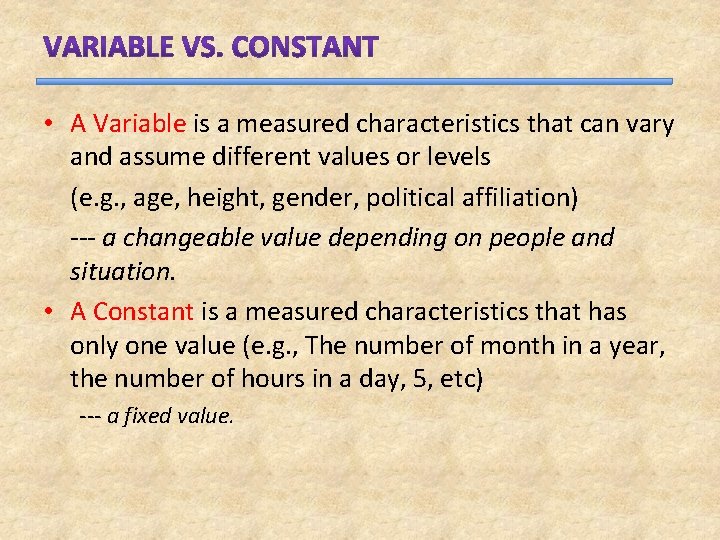 VARIABLE VS. CONSTANT

• A Variable is a measured characteristics that can vary and assume different values or levels

(e.g., age, height, gender, political affiliation)

--- a changeable value depending on people and situation.

• A Constant is a measured characteristics that has only one value (e.g., The number of month in a year, the number of hours in a day, 5, etc)

--- a fixed value.